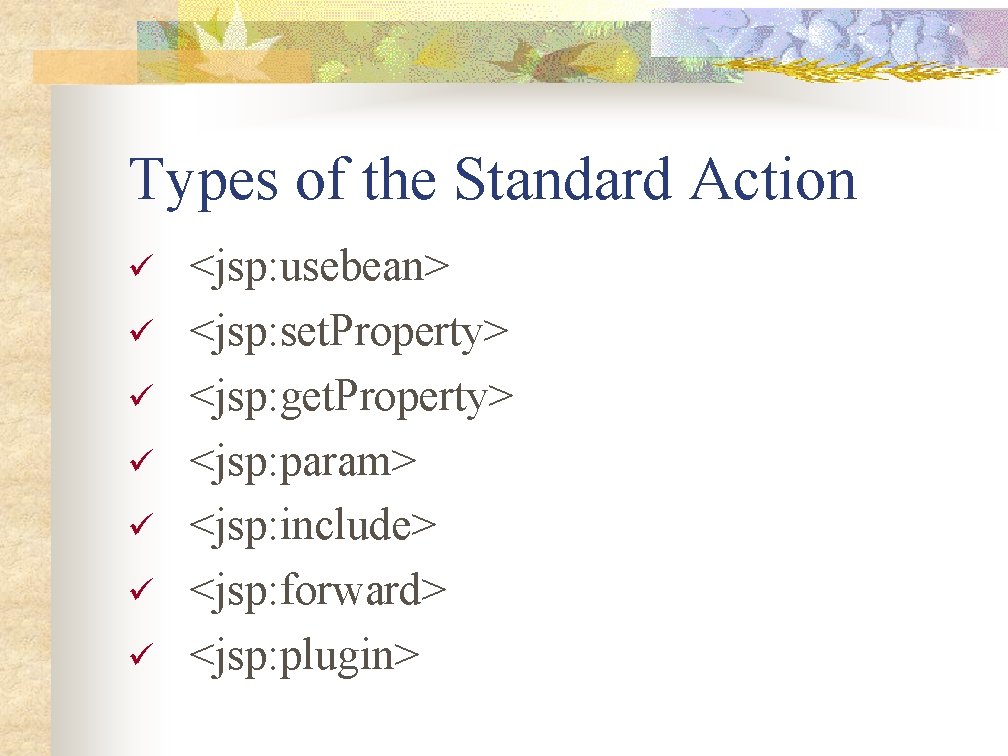 Types of the Standard Action

✓ <jsp:usebean>
✓ <jsp:setProperty>
✓ <jsp:getProperty>
✓ <jsp:param>
✓ <jsp:include>
✓ <jsp:forward>
✓ <jsp:plugin>